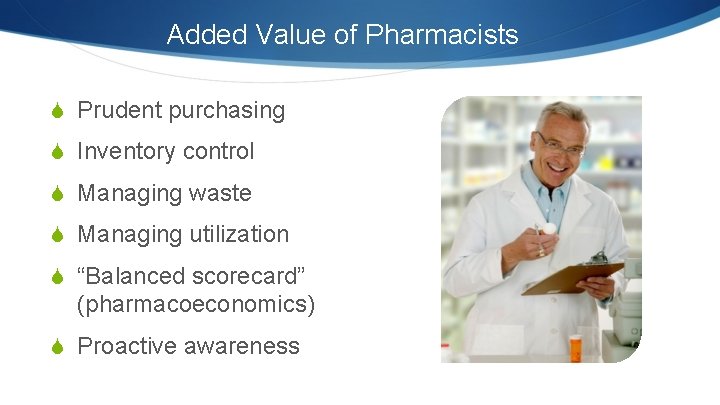 Added Value of Pharmacists

Prudent purchasing

Inventory control

Managing waste

Managing utilization

“Balanced scorecard” (pharmacoeconomics)

Proactive awareness